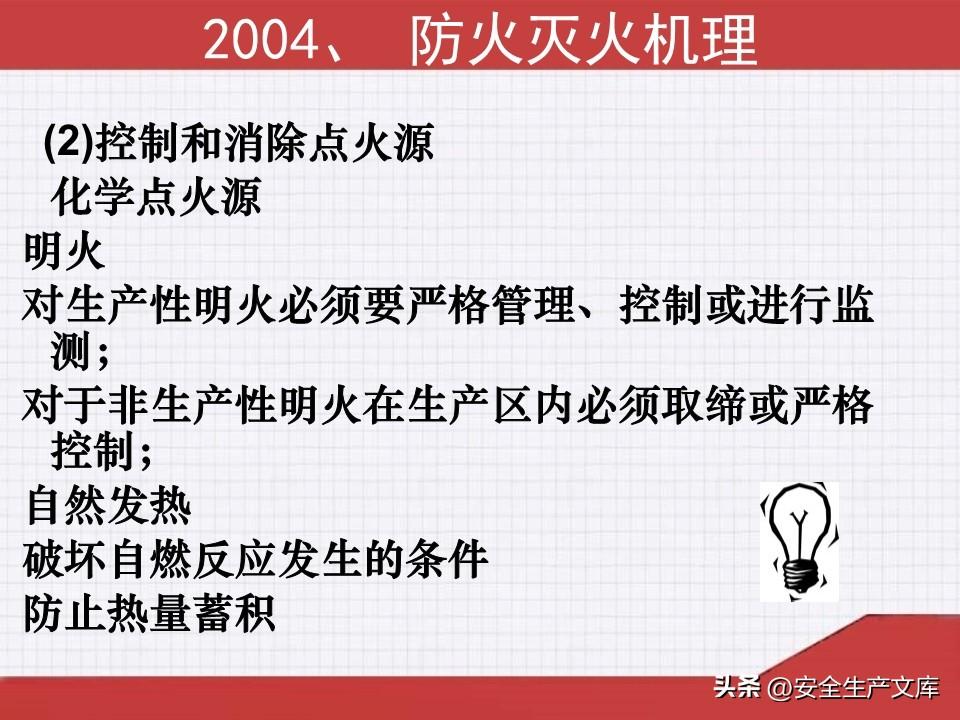 2004、 防火灭火机理

(2)控制和消除点火源

化学点火源

明火

对生产性明火必须要严格管理、控制或进行监测；

对于非生产性明火在生产区内必须取缔或严格控制；

自然发热

破坏自燃反应发生的条件

防止热量蓄积

头条 @安全生产文库